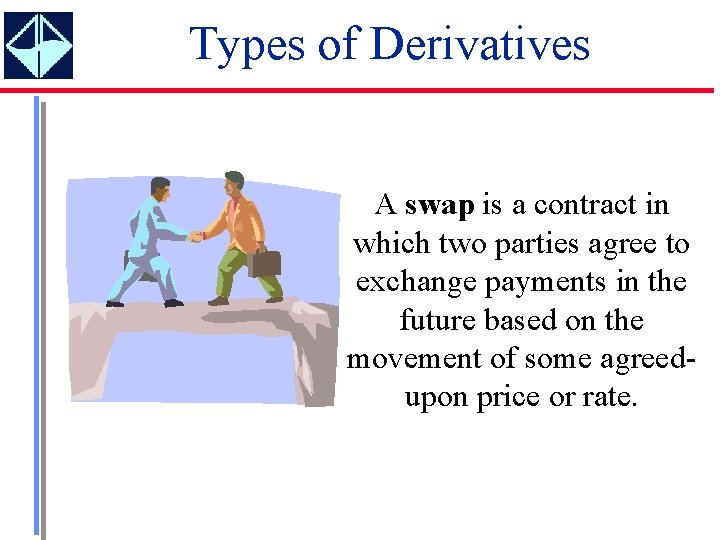 Types of Derivatives

A swap is a contract in which two parties agree to exchange payments in the future based on the movement of some agreed-upon price or rate.